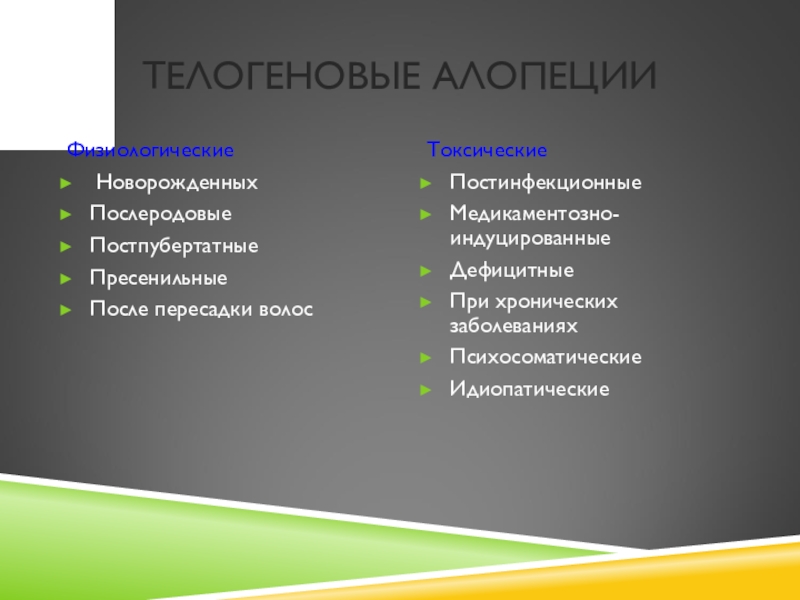 ТЕЛОГЕНОВЫЕ АЛОПЕЦИИ

Физиологические

Новорожденных
Послеродовые
Постпубертатные
Пресенильные
После пересадки волос

Токсические

Постинфекционные
Медикаментозно-индуцированные
Дефицитные
При хронических заболеваниях
Психосоматические
Идиопатические